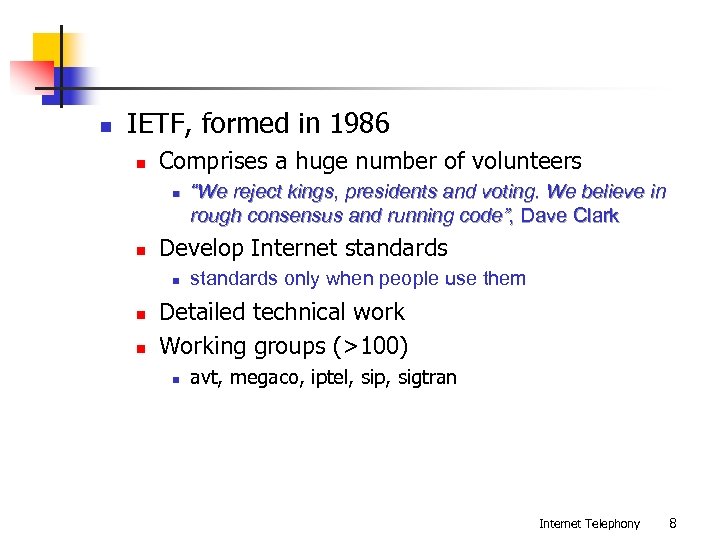 IETF, formed in 1986

Comprises a huge number of volunteers

"We reject kings, presidents and voting. We believe in rough consensus and running code", Dave Clark

Develop Internet standards

standards only when people use them

Detailed technical work

Working groups (>100)

avt, megaco, iptel, sip, sigtran

Internet Telephony 8